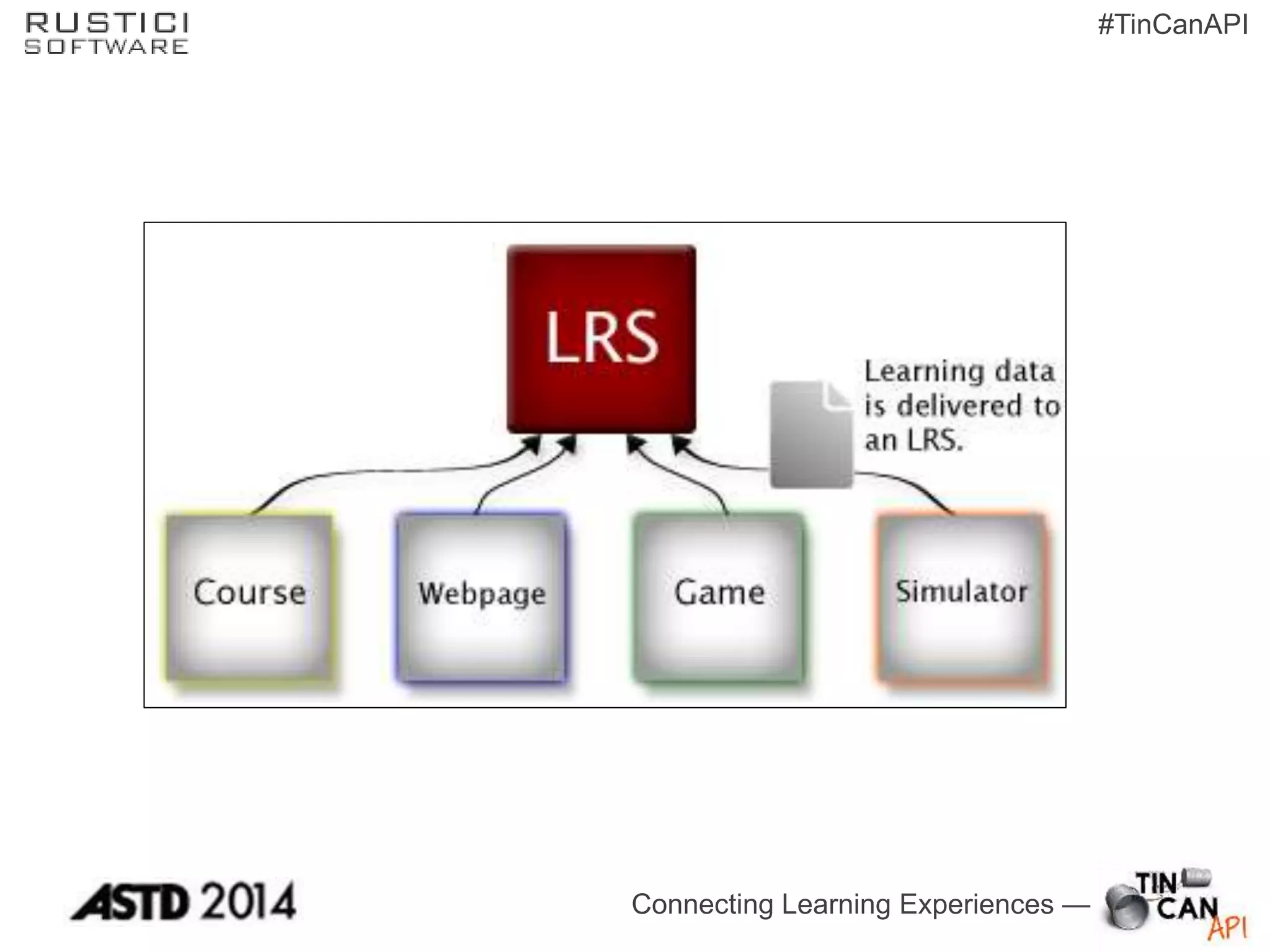 RUSTICI SOFTWARE

#TinCanAPI

LRS

Learning data is delivered to an LRS.

Course

Webpage

Game

Simulator

ASTD 2014

Connecting Learning Experiences —

TIN CAN API